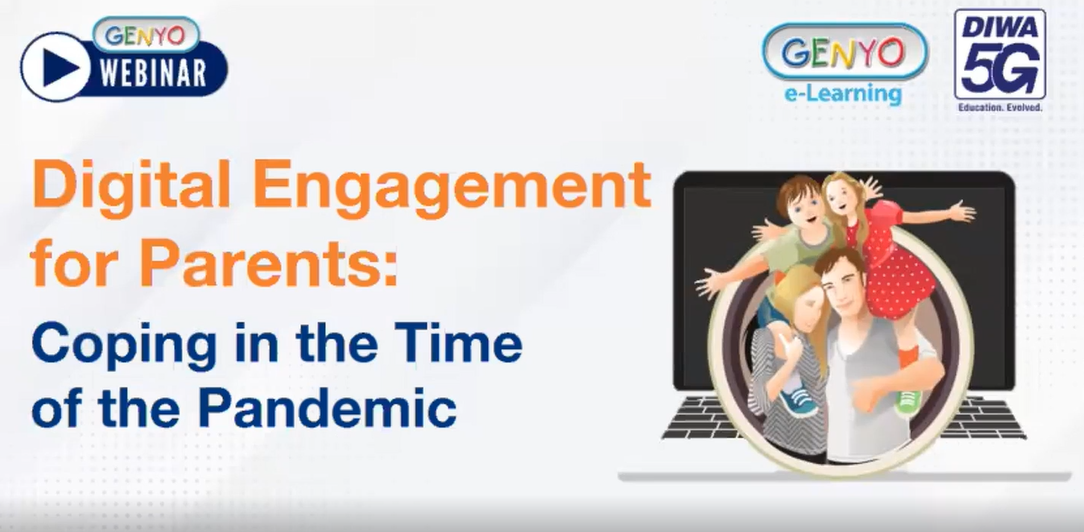 GENYO WEBINAR

GENYO e-Learning

DIWA 5G Education. Evolved.

Digital Engagement for Parents:

Coping in the Time of the Pandemic